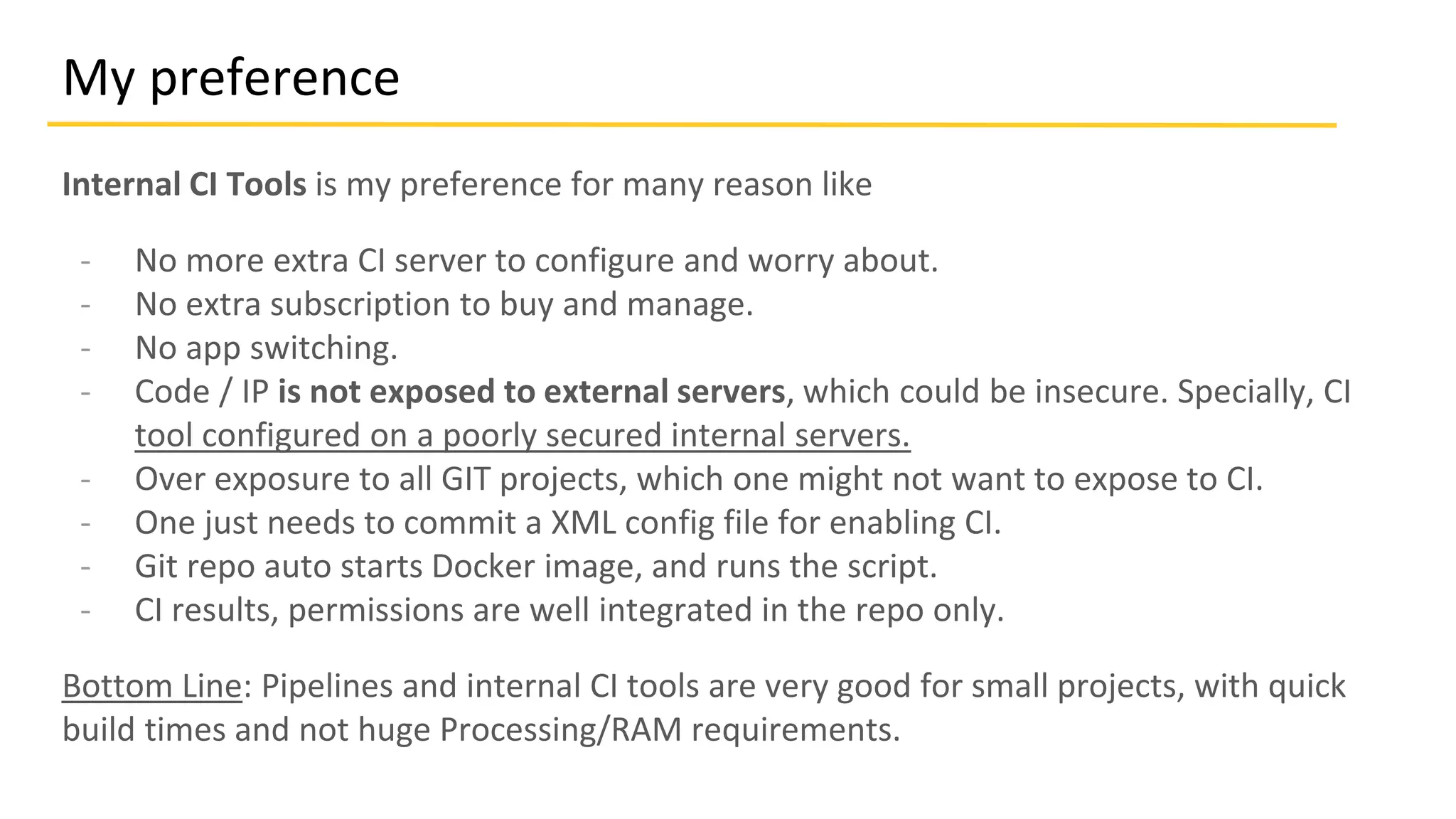 My preference

Internal CI Tools is my preference for many reason like

- No more extra CI server to configure and worry about.
- No extra subscription to buy and manage.
- No app switching.
- Code / IP is not exposed to external servers, which could be insecure. Specially, CI tool configured on a poorly secured internal servers.
- Over exposure to all GIT projects, which one might not want to expose to CI.
- One just needs to commit a XML config file for enabling CI.
- Git repo auto starts Docker image, and runs the script.
- CI results, permissions are well integrated in the repo only.

Bottom Line: Pipelines and internal CI tools are very good for small projects, with quick build times and not huge Processing/RAM requirements.